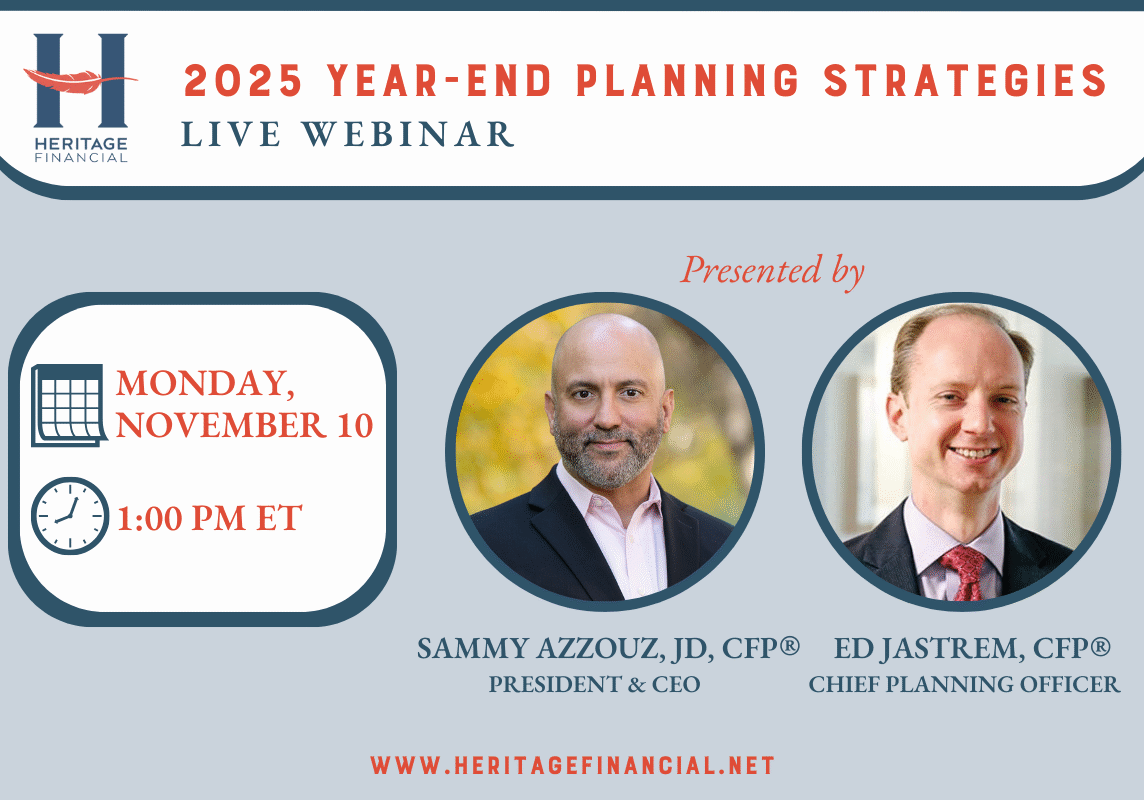 H
HERITAGE FINANCIAL

2025 YEAR-END PLANNING STRATEGIES
LIVE WEBINAR

Presented by

MONDAY, NOVEMBER 10

1:00 PM ET

SAMMY AZZOUZ, JD, CFP®
PRESIDENT & CEO

ED JASTREM, CFP®
CHIEF PLANNING OFFICER

WWW.HERITAGEFINANCIAL.NET